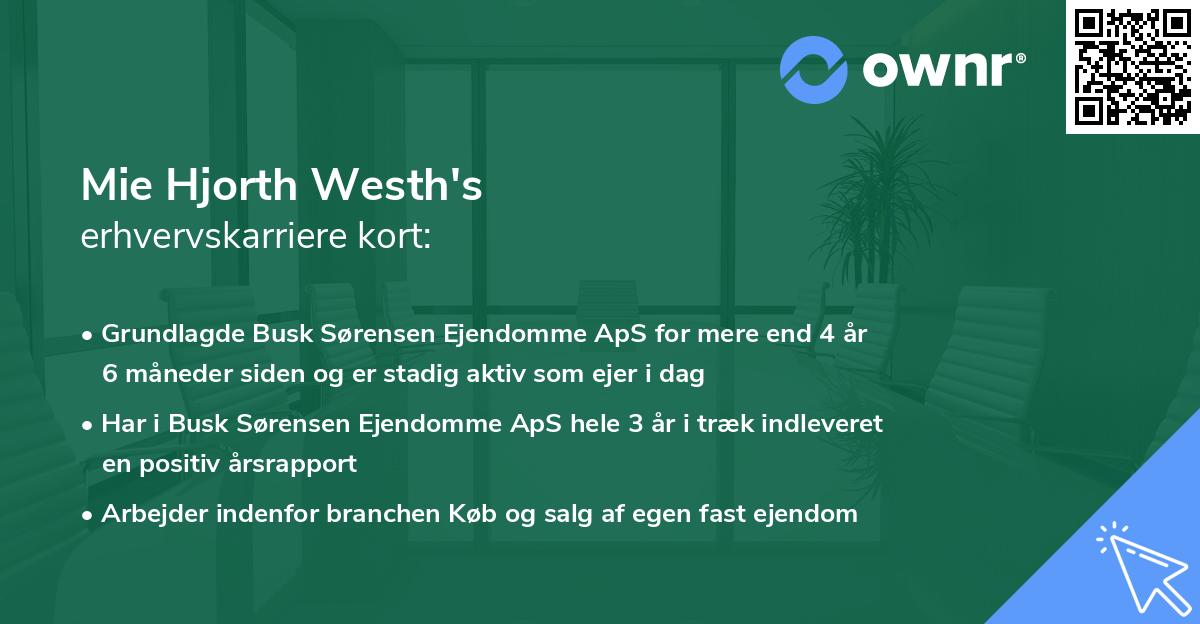 ownr®

Mie Hjorth Westh's
erhvervskarriere kort:

• Grundlagde Busk Sørensen Ejendomme ApS for mere end 4 år 6 måneder siden og er stadig aktiv som ejer i dag

• Har i Busk Sørensen Ejendomme ApS hele 3 år i træk indleveret en positiv årsrapport

• Arbejder indenfor branchen Køb og salg af egen fast ejendom